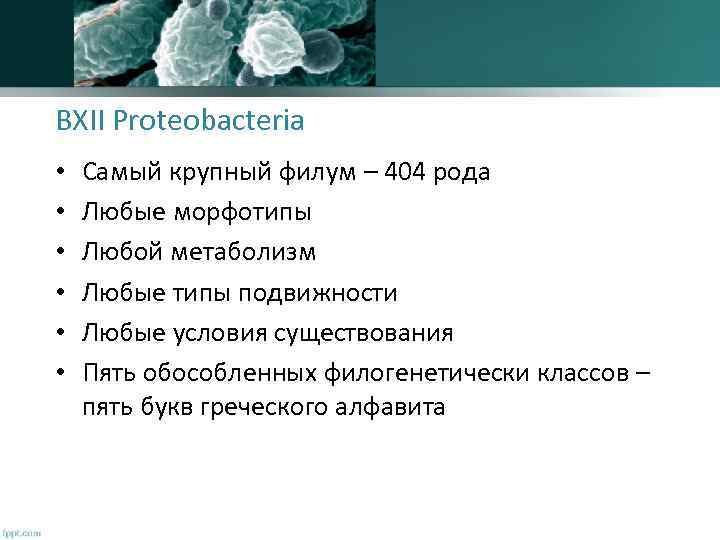 BXII Proteobacteria

• Самый крупный филум – 404 рода
• Любые морфотипы
• Любой метаболизм
• Любые типы подвижности
• Любые условия существования
• Пять обособленных филогенетически классов – пять букв греческого алфавита

fppt.com